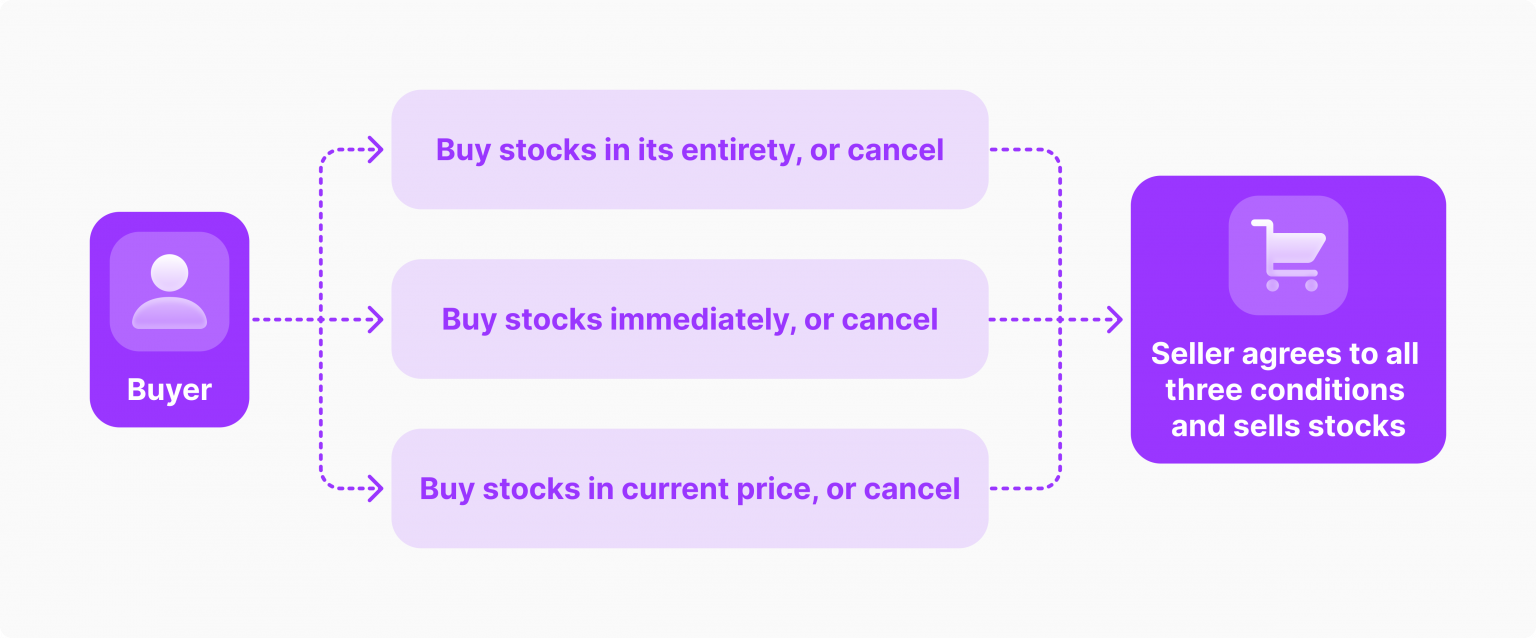 Buyer

Buy stocks in its entirety, or cancel

Buy stocks immediately, or cancel

Buy stocks in current price, or cancel

Seller agrees to all three conditions and sells stocks